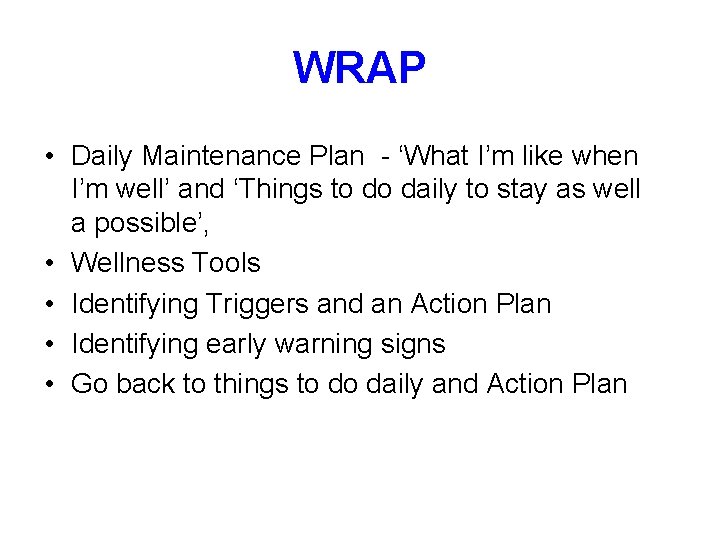 WRAP

• Daily Maintenance Plan - ‘What I’m like when I’m well’ and ‘Things to do daily to stay as well a possible’,
• Wellness Tools
• Identifying Triggers and an Action Plan
• Identifying early warning signs
• Go back to things to do daily and Action Plan